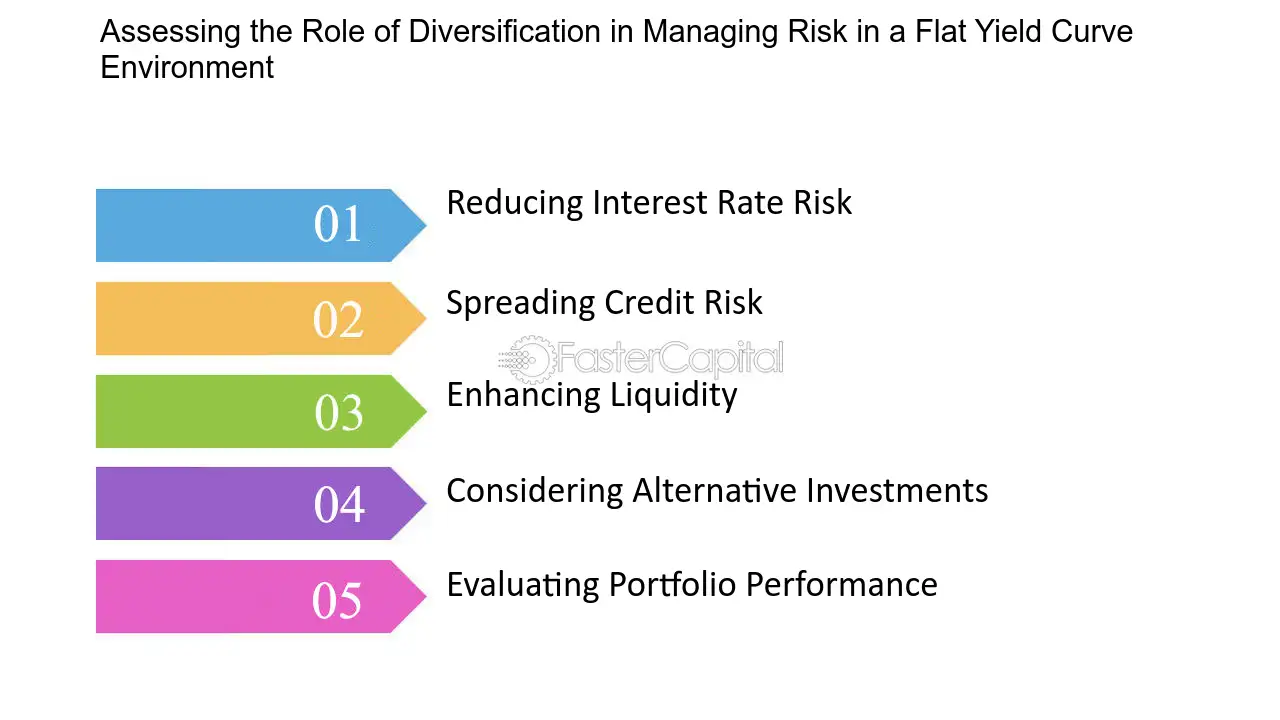 Assessing the Role of Diversification in Managing Risk in a Flat Yield Curve Environment

01 Reducing Interest Rate Risk

02 Spreading Credit Risk

03 Enhancing Liquidity

04 Considering Alternative Investments

05 Evaluating Portfolio Performance

FasterCapital